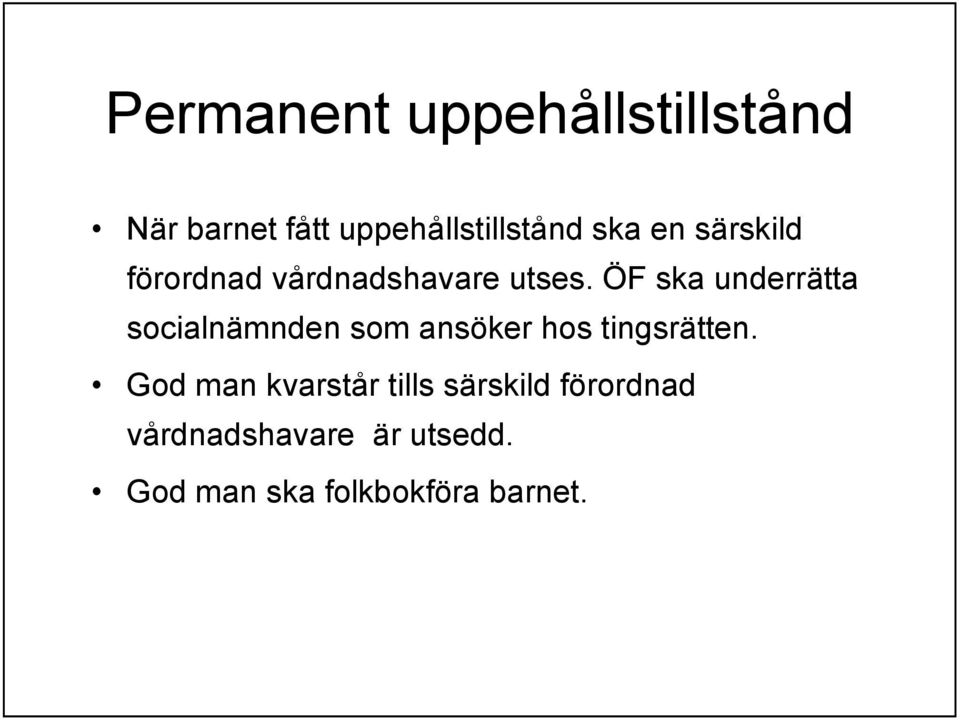 Permanent uppehållstillstånd

• När barnet fått uppehållstillstånd ska en särskild förordnad vårdnadshavare utses. ÖF ska underrätta socialnämnden som ansöker hos tingsrätten.

• God man kvarstår tills särskild förordnad vårdnadshavare är utsedd.

• God man ska folkbokföra barnet.